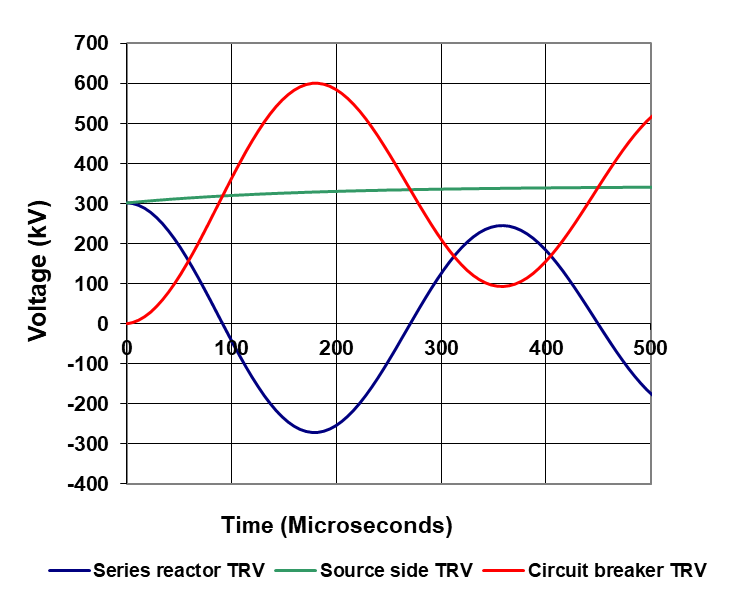 Voltage (kV)

700
600
500
400
300
200
100
0
-100
-200
-300
-400

0
100
200
300
400
500

Time (Microseconds)

Series reactor TRV
Source side TRV
Circuit breaker TRV